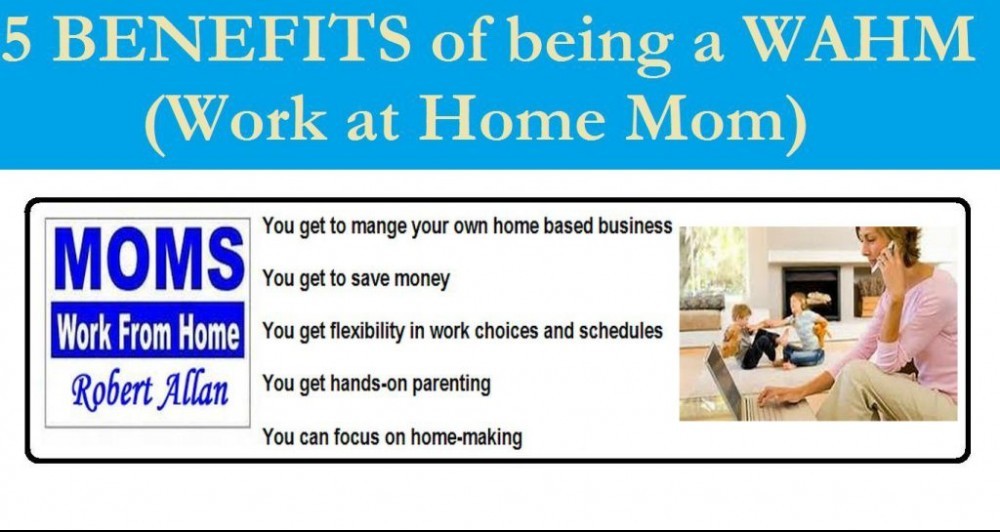 5 BENEFITS of being a WAHM (Work at Home Mom)

MOMS
Work From Home
Robert Allan

You get to mange your own home based business

You get to save money

You get flexibility in work choices and schedules

You get hands-on parenting

You can focus on home-making